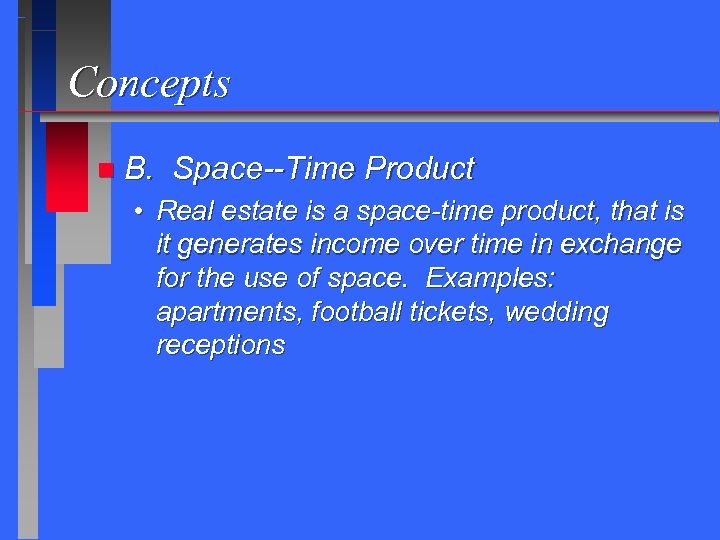 Concepts

B. Space--Time Product

• Real estate is a space-time product, that is it generates income over time in exchange for the use of space. Examples: apartments, football tickets, wedding receptions